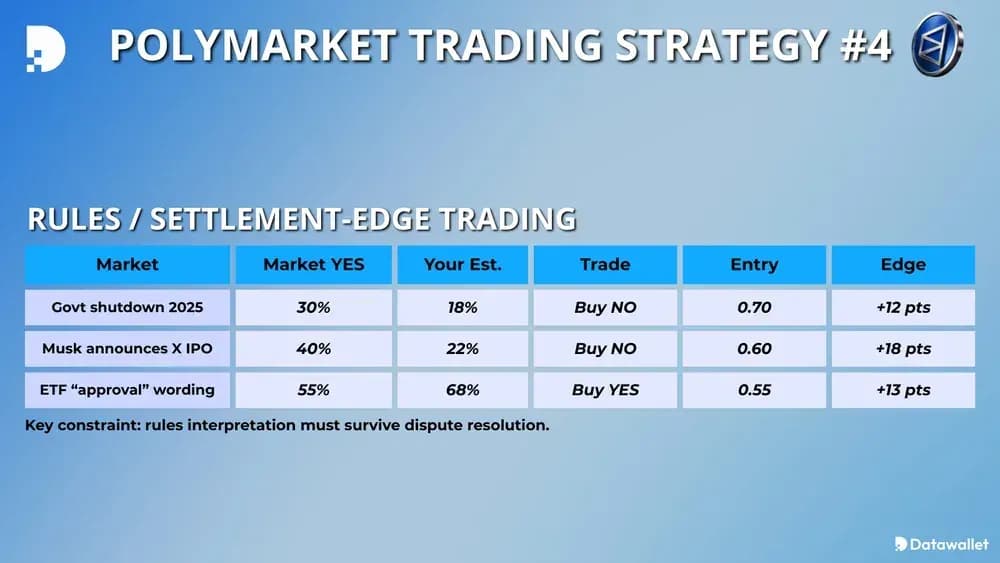 POLYMARKET TRADING STRATEGY #4

RULES / SETTLEMENT-EDGE TRADING

| Market | Market YES | Your Est. | Trade | Entry | Edge |
|---|---|---|---|---|---|
| Govt shutdown 2025 | 30% | 18% | Buy NO | 0.70 | +12 pts |
| Musk announces X IPO | 40% | 22% | Buy NO | 0.60 | +18 pts |
| ETF “approval” wording | 55% | 68% | Buy YES | 0.55 | +13 pts |

Key constraint: rules interpretation must survive dispute resolution.

Datawallet